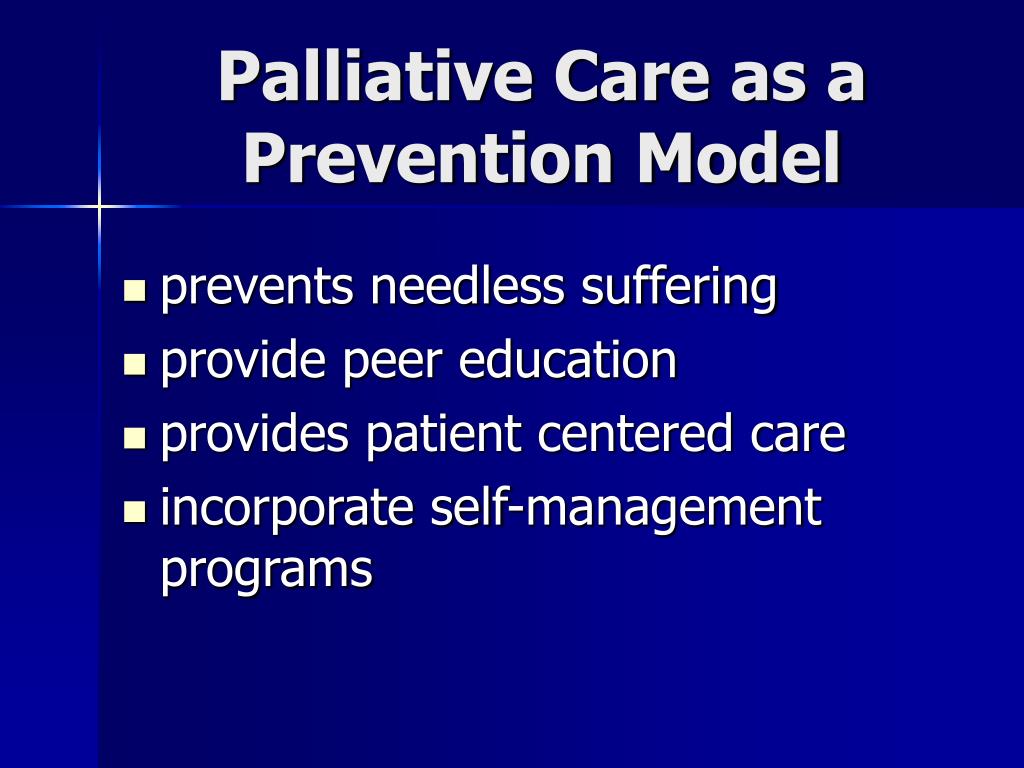 Palliative Care as a Prevention Model

- prevents needless suffering
- provide peer education
- provides patient centered care
- incorporate self-management programs